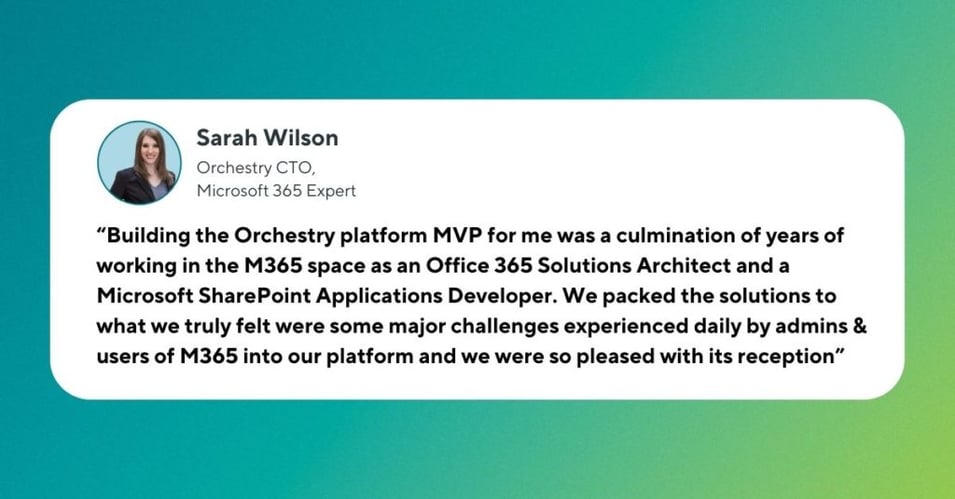 Sarah Wilson
Orchestry CTO,
Microsoft 365 Expert

“Building the Orchestry platform MVP for me was a culmination of years of working in the M365 space as an Office 365 Solutions Architect and a Microsoft SharePoint Applications Developer. We packed the solutions to what we truly felt were some major challenges experienced daily by admins & users of M365 into our platform and we were so pleased with its reception”